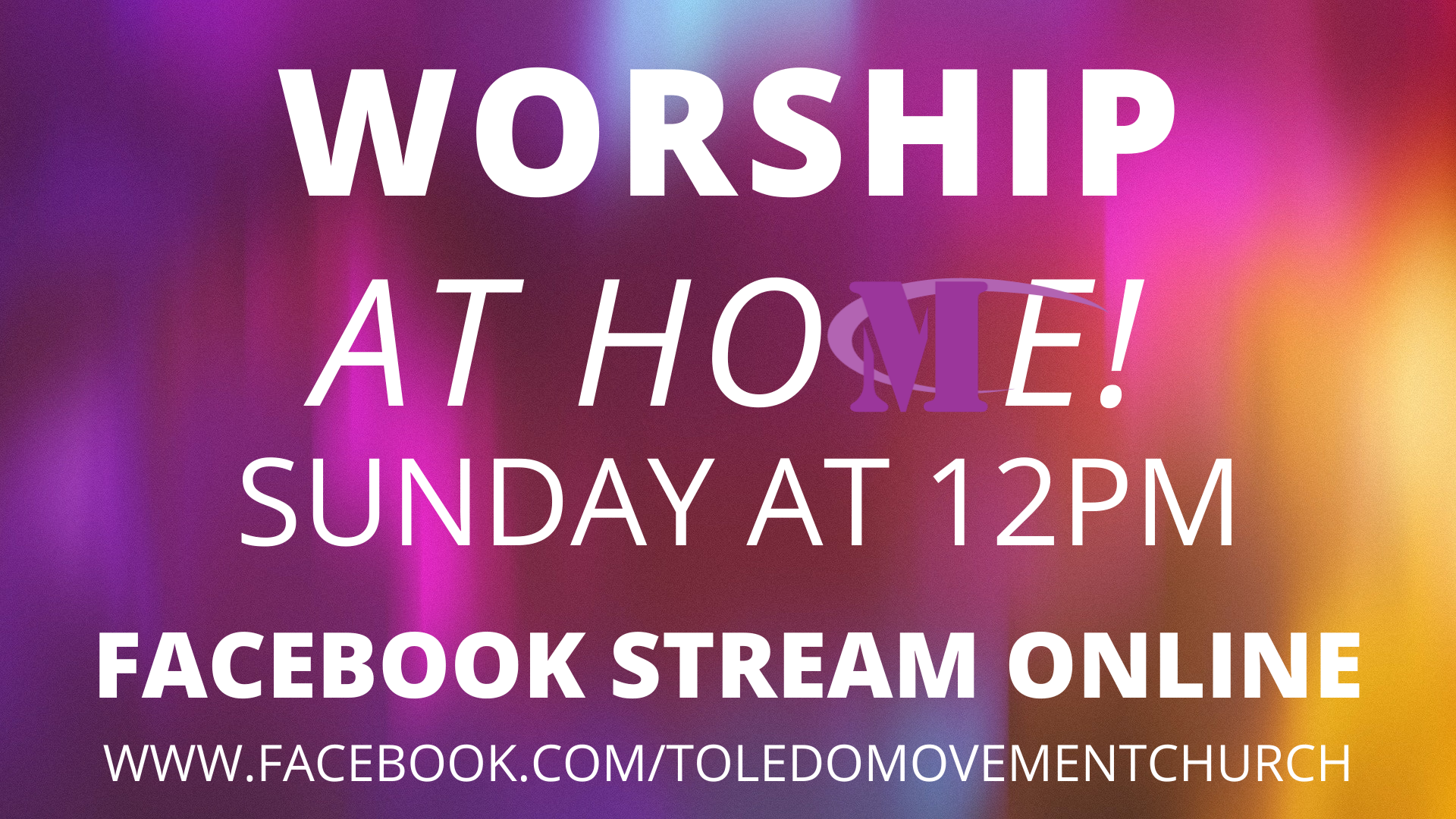 WORSHIP

AT HOME!

SUNDAY AT 12PM

FACEBOOK STREAM ONLINE

WWW.FACEBOOK.COM/TOLEDOMOVEMENTCHURCH